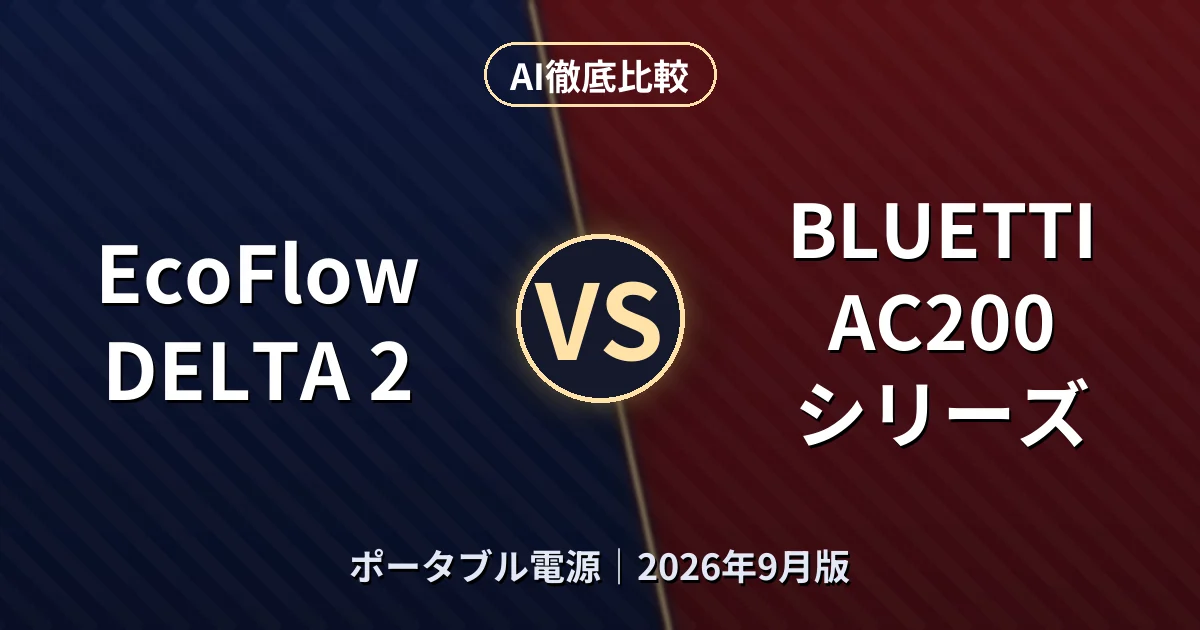 AI徹底比較

EcoFlow DELTA 2

VS

BLUETTI AC200 シリーズ

ポータブル電源｜2026年9月版